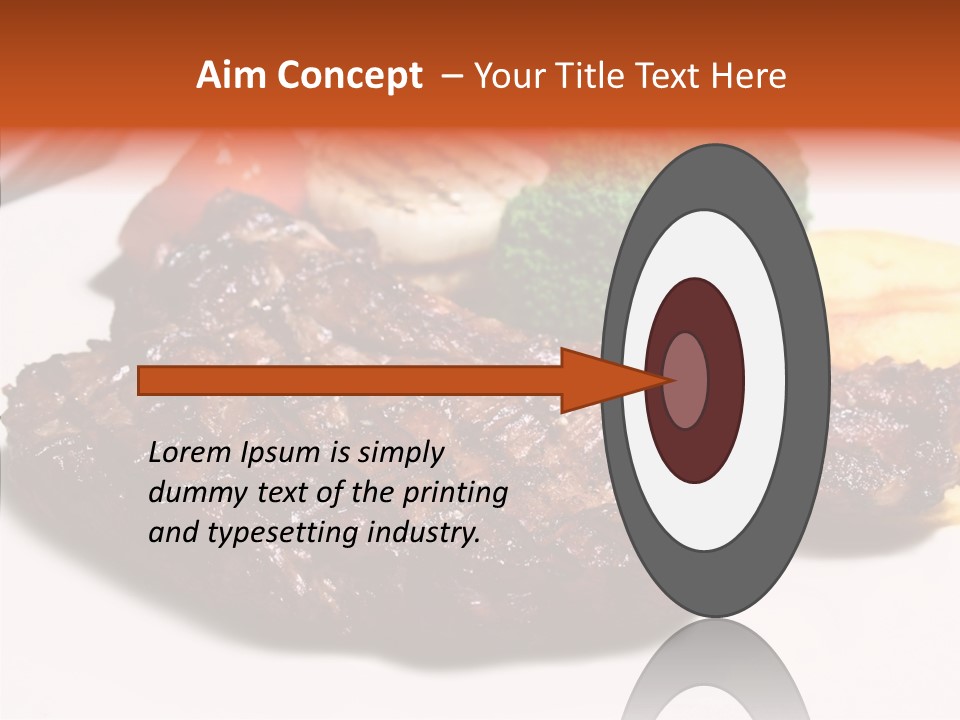 Aim Concept – Your Title Text Here

Lorem Ipsum is simply dummy text of the printing and typesetting industry.